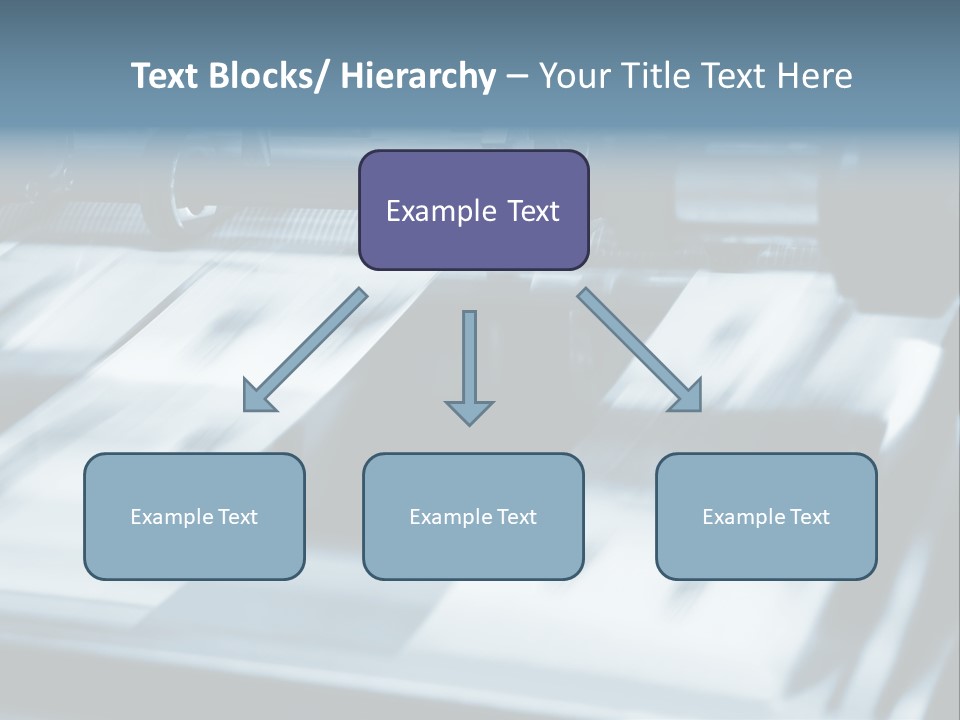 Text Blocks/ Hierarchy – Your Title Text Here

Example Text

Example Text

Example Text

Example Text